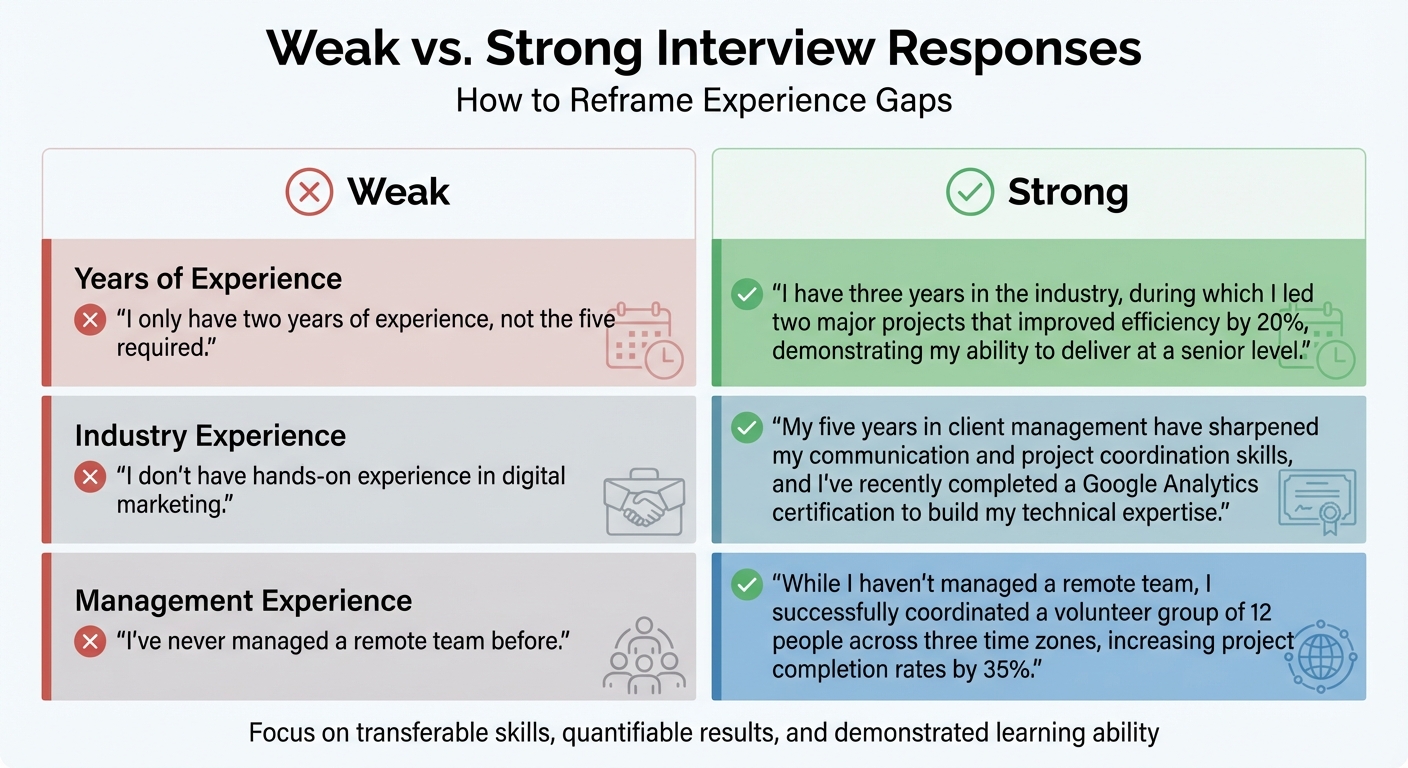 Weak vs. Strong Interview Responses

How to Reframe Experience Gaps

Weak

Years of Experience

"I only have two years of experience, not the five required."

Industry Experience

"I don't have hands-on experience in digital marketing."

Management Experience

"I've never managed a remote team before."

Strong

"I have three years in the industry, during which I led two major projects that improved efficiency by 20%, demonstrating my ability to deliver at a senior level."

"My five years in client management have sharpened my communication and project coordination skills, and I've recently completed a Google Analytics certification to build my technical expertise."

"While I haven't managed a remote team, I successfully coordinated a volunteer group of 12 people across three time zones, increasing project completion rates by 35%."

Focus on transferable skills, quantifiable results, and demonstrated learning ability